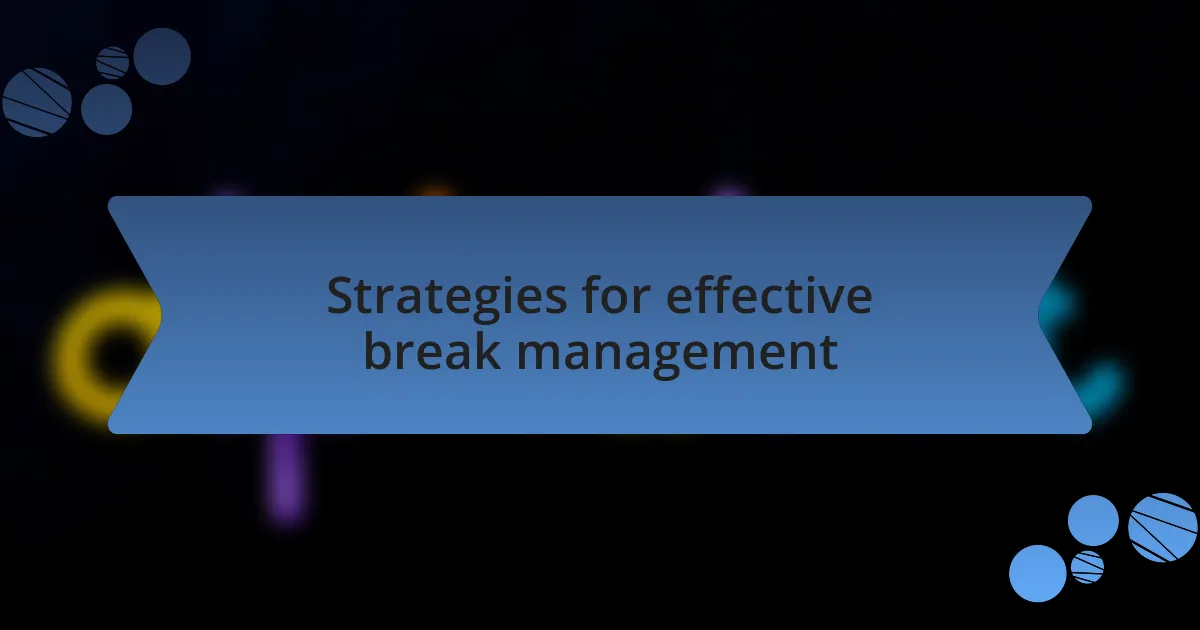 Strategies for effective break management